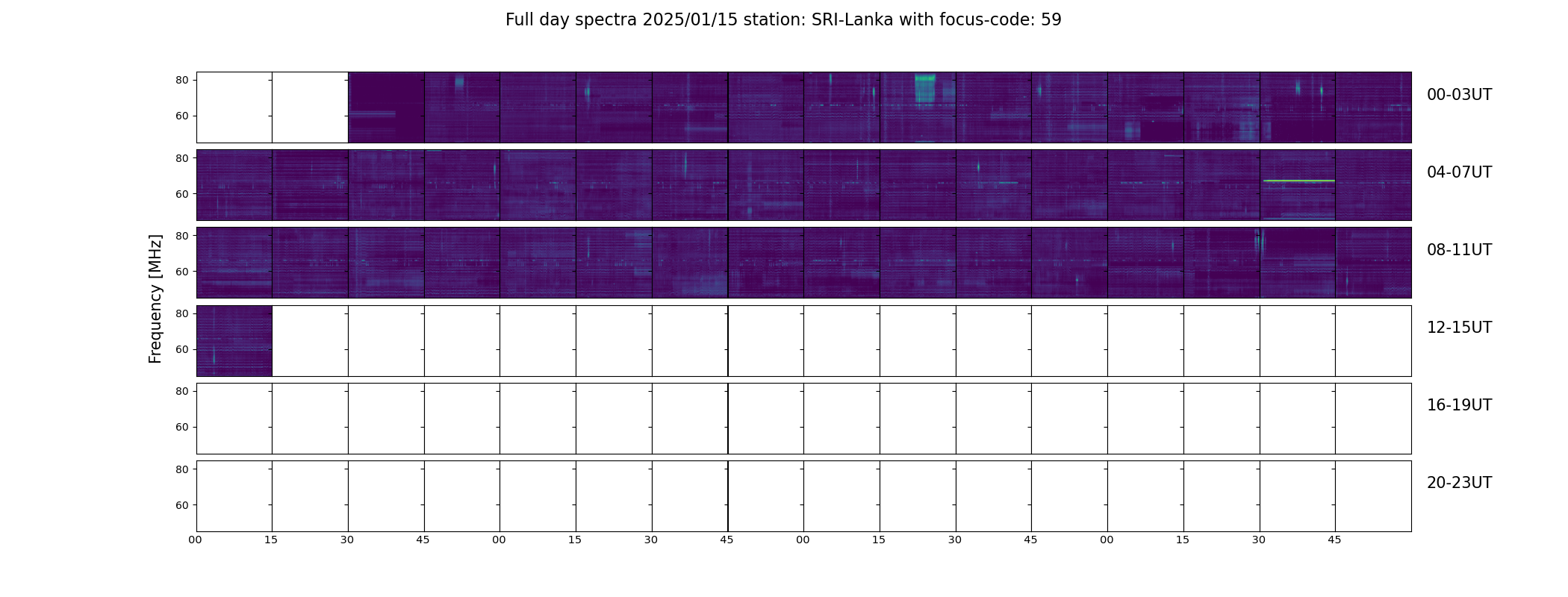 Full day spectra 2025/01/15 station: SRI-Lanka with focus-code: 59

Frequency [MHz]

80
60
00-03UT

80
60
04-07UT

80
60
08-11UT

80
60
12-15UT

80
60
16-19UT

80
60
20-23UT

00 15 30 45 00 15 30 45 00 15 30 45 00 15 30 45